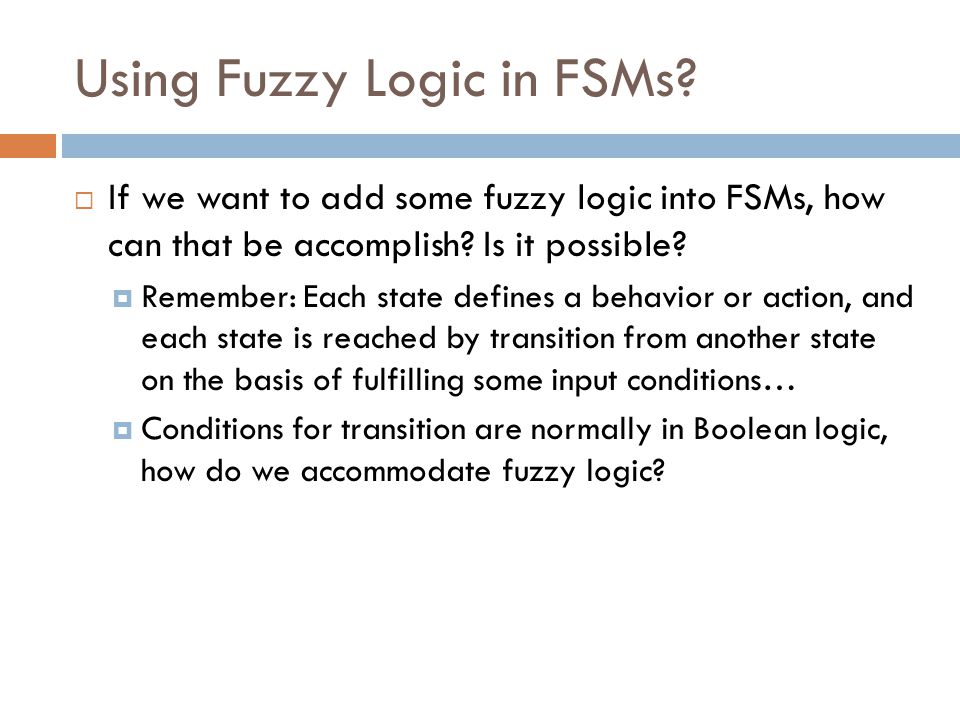 Using Fuzzy Logic in FSMs?

If we want to add some fuzzy logic into FSMs, how can that be accomplish? Is it possible?

Remember: Each state defines a behavior or action, and each state is reached by transition from another state on the basis of fulfilling some input conditions…

Conditions for transition are normally in Boolean logic, how do we accommodate fuzzy logic?